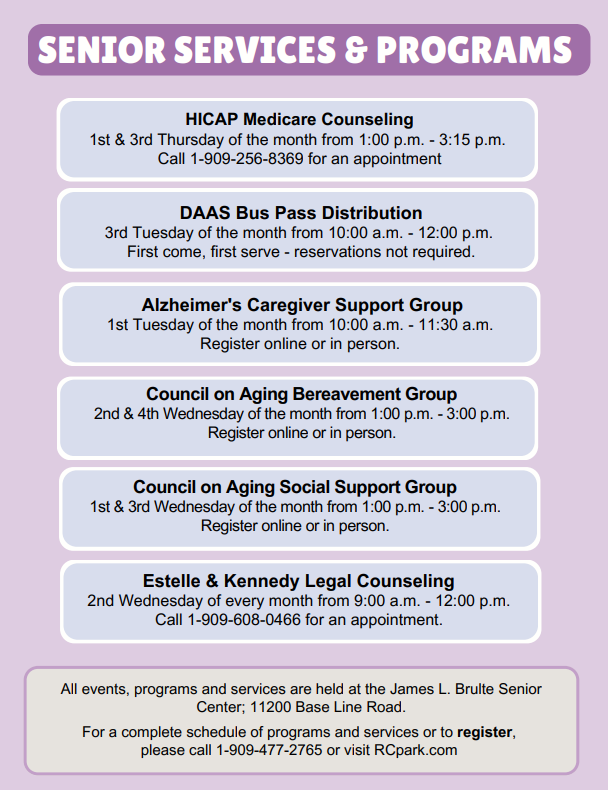 SENIOR SERVICES & PROGRAMS

HICAP Medicare Counseling
1st & 3rd Thursday of the month from 1:00 p.m. - 3:15 p.m.
Call 1-909-256-8369 for an appointment

DAAS Bus Pass Distribution
3rd Tuesday of the month from 10:00 a.m. - 12:00 p.m.
First come, first serve - reservations not required.

Alzheimer's Caregiver Support Group
1st Tuesday of the month from 10:00 a.m. - 11:30 a.m.
Register online or in person.

Council on Aging Bereavement Group
2nd & 4th Wednesday of the month from 1:00 p.m. - 3:00 p.m.
Register online or in person.

Council on Aging Social Support Group
1st & 3rd Wednesday of the month from 1:00 p.m. - 3:00 p.m.
Register online or in person.

Estelle & Kennedy Legal Counseling
2nd Wednesday of every month from 9:00 a.m. - 12:00 p.m.
Call 1-909-608-0466 for an appointment.

All events, programs and services are held at the James L. Brulte Senior Center; 11200 Base Line Road.

For a complete schedule of programs and services or to register, please call 1-909-477-2765 or visit RCpark.com